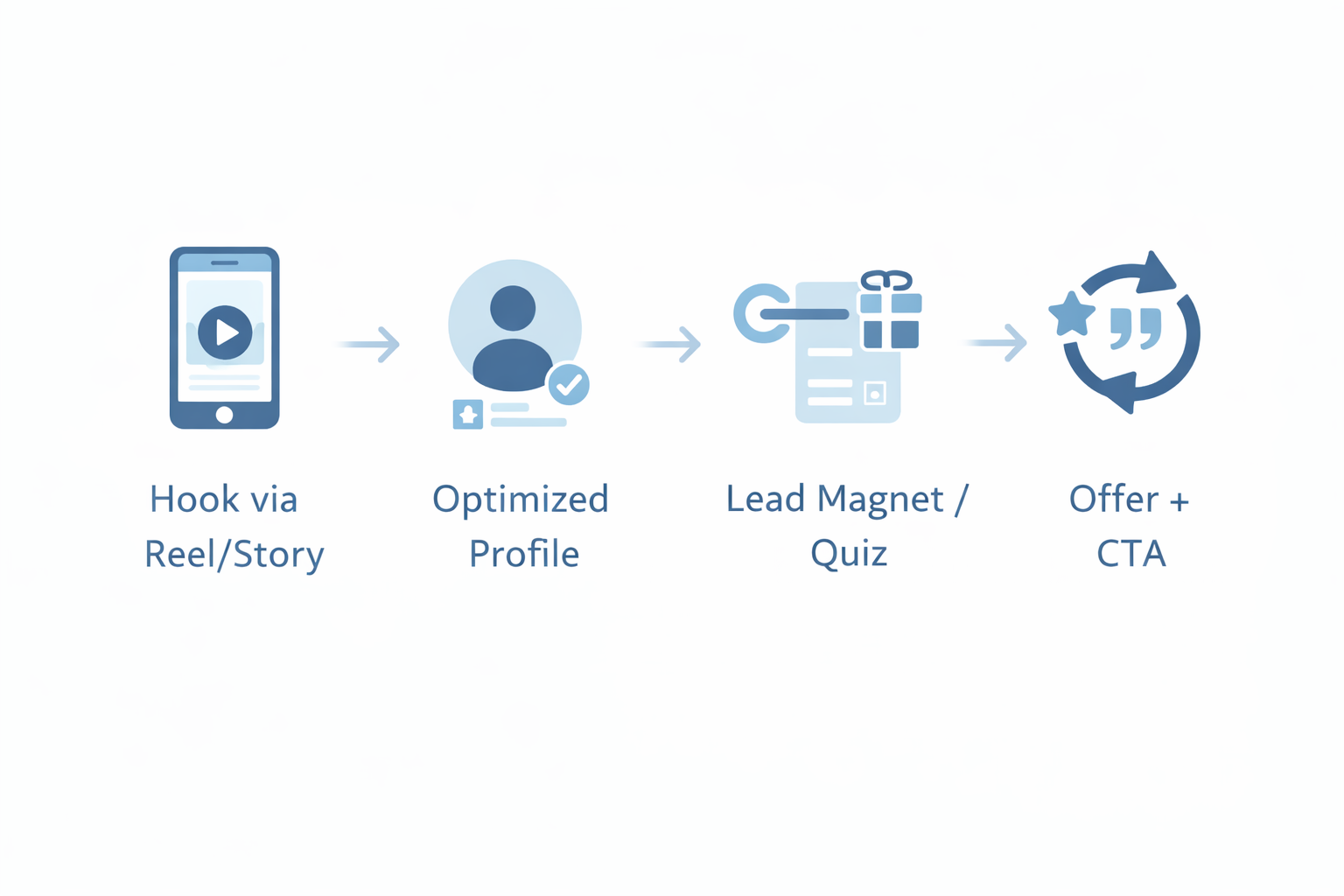 Hook via Reel/Story

Optimized Profile

Lead Magnet / Quiz

Offer + CTA